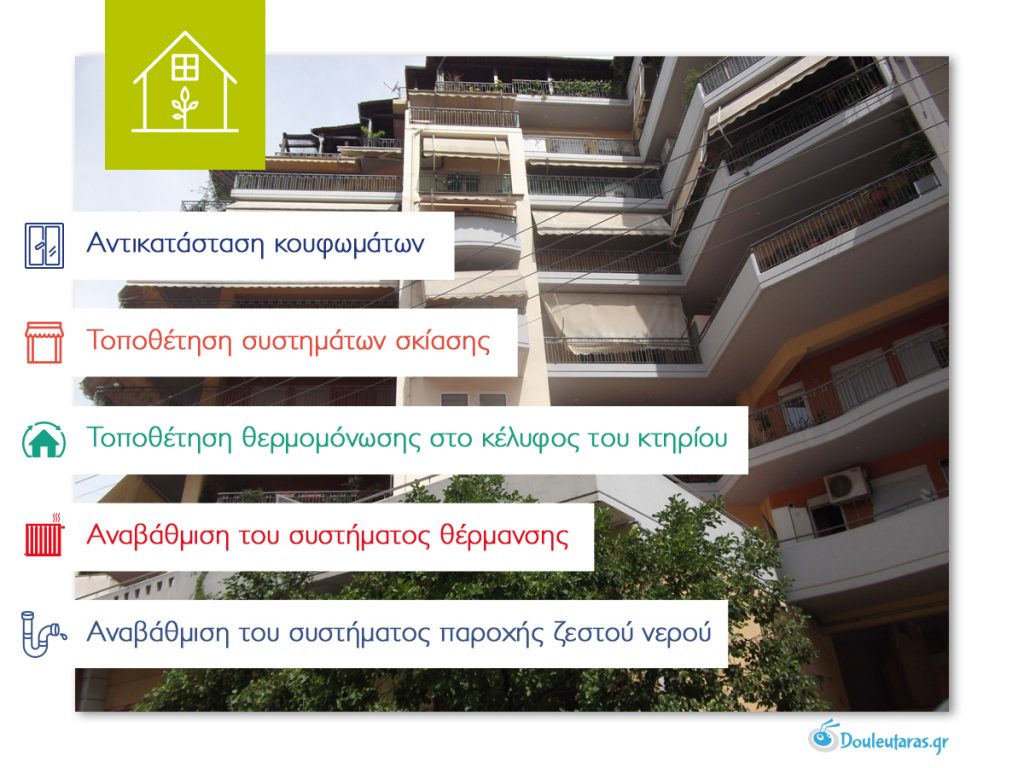 Αντικατάσταση κουφωμάτων

Τοποθέτηση συστημάτων σκίασης

Τοποθέτηση θερμομόνωσης στο κέλυφος του κτηρίου

Αναβάθμιση του συστήματος θέρμανσης

Αναβάθμιση του συστήματος παροχής ζεστού νερού

Douleutaras.gr